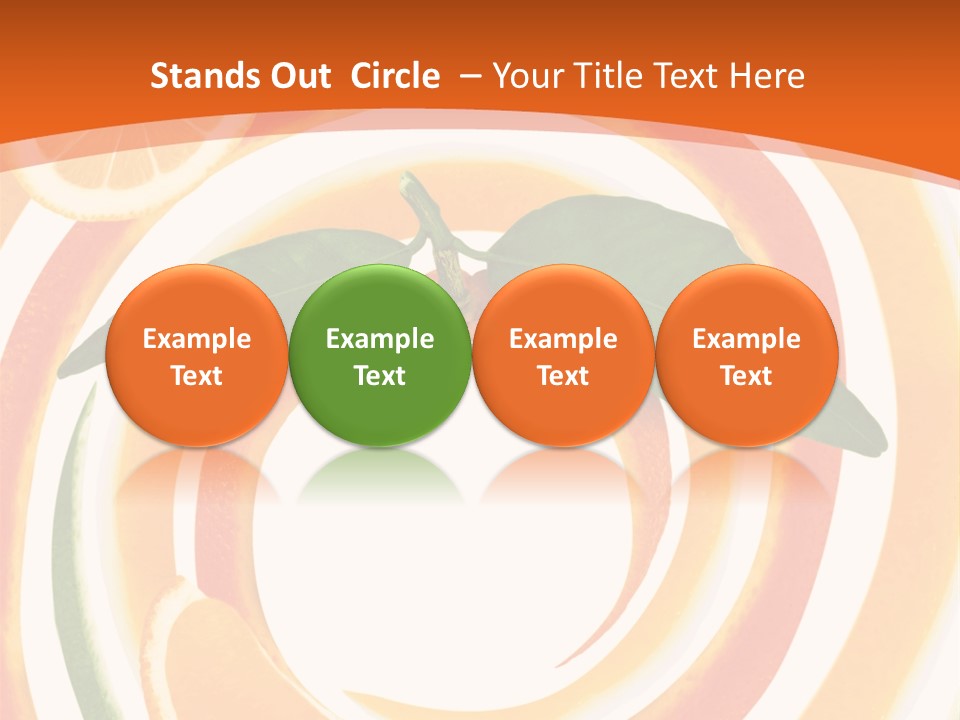 Stands Out Circle – Your Title Text Here

Example Text

Example Text

Example Text

Example Text